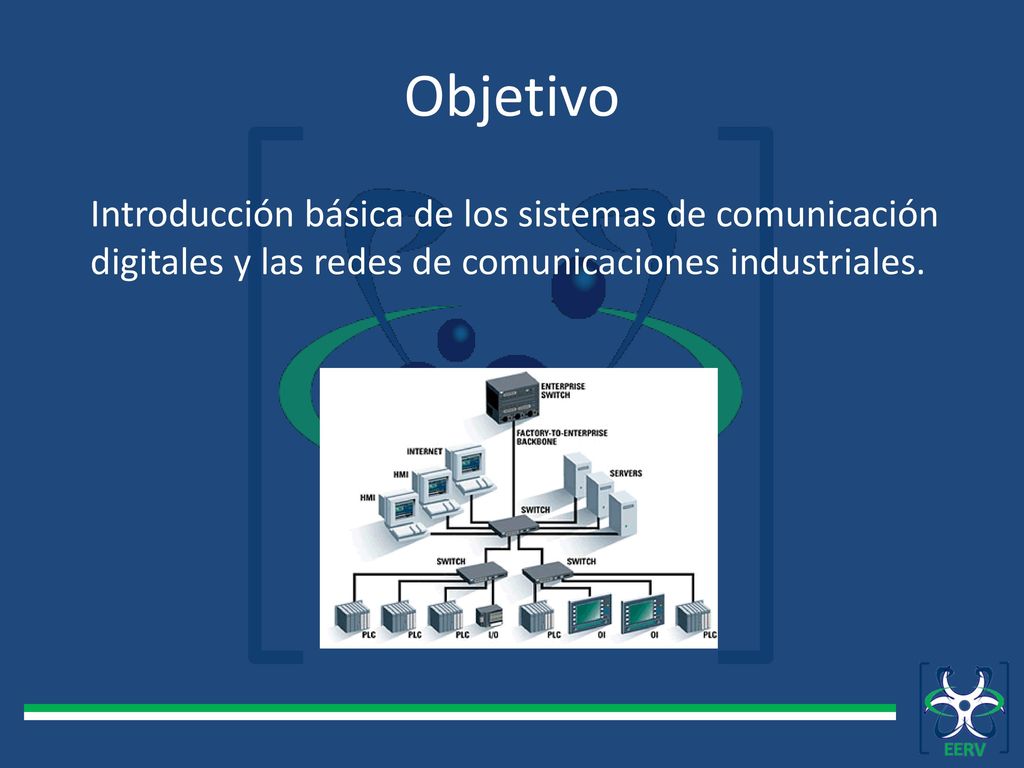 Objetivo

Introducción básica de los sistemas de comunicación digitales y las redes de comunicaciones industriales.

ENTERPRISE SWITCH
FACTORY-TO-ENTERPRISE BACKBONE
INTERNET
HMI
HMI
SERVERS
SWITCH
SWITCH
SWITCH
PLC
PLC
PLC
I/O
PLC
OI
OI
PLC

EERV